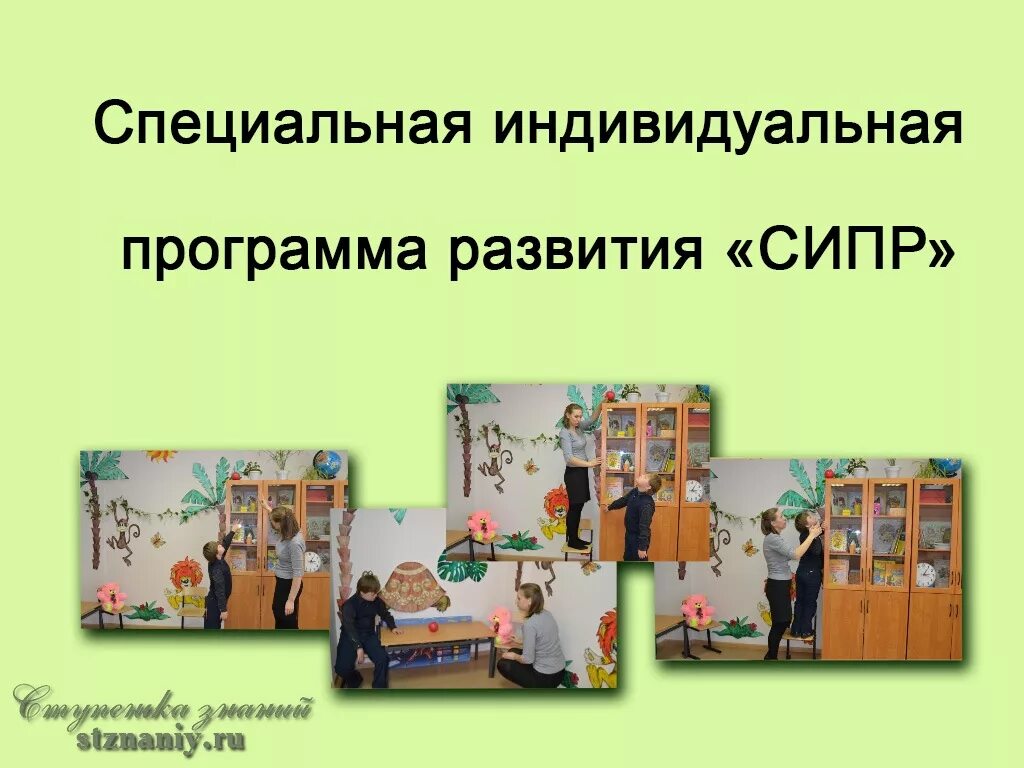 Специальная индивидуальная

программа развития «СИПР»

Ступенька знаний
stznaniy.ru